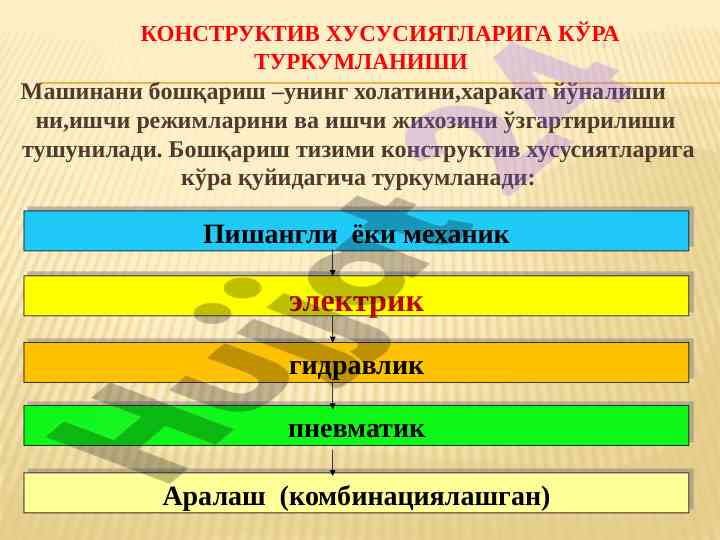 КОНСТРУКТИВ ХУСУСИЯТЛАРИГА КЎРА ТУРКУМЛАНИШИ

Машинани бошқариш –унинг холатини,харакат йўналиши ни,ишчи режимларини ва ишчи жихозини ўзгартирилиши тушунилади. Бошқариш тизими конструктив хусусиятларига кўра қуйидагича туркумланади:

Пишангли ёки механик

электрик

гидравлик

пневматик

Аралаш (комбинациялашган)

Hujjat24